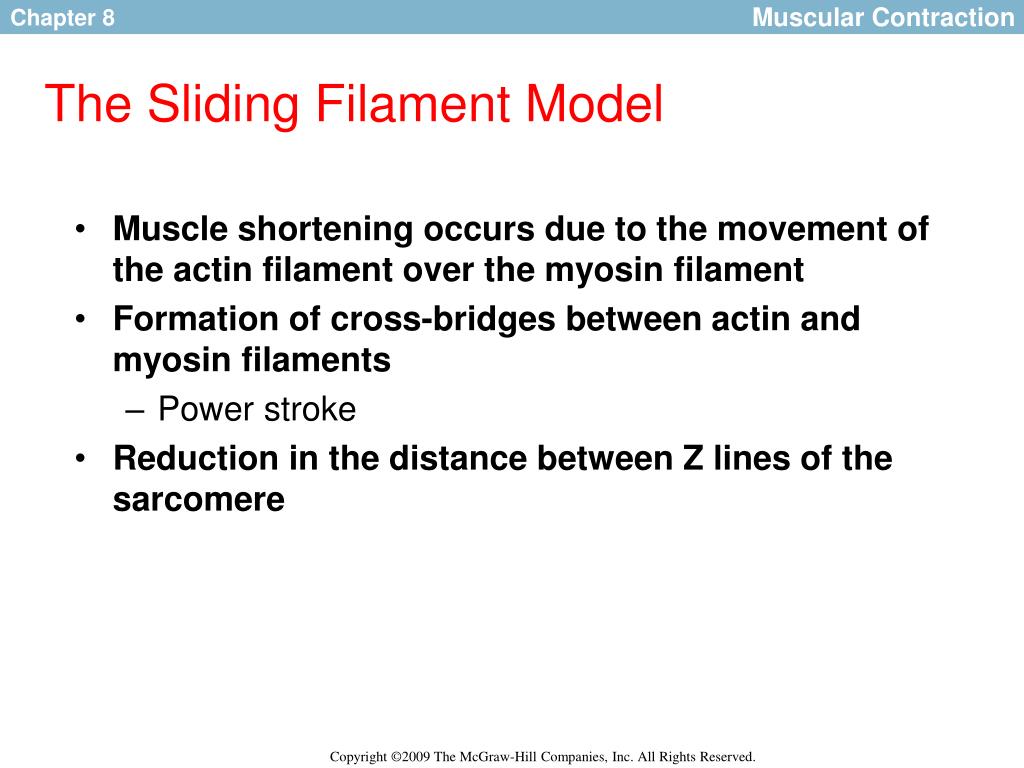 Chapter 8

Muscular Contraction

The Sliding Filament Model

• Muscle shortening occurs due to the movement of the actin filament over the myosin filament
• Formation of cross-bridges between actin and myosin filaments
– Power stroke
• Reduction in the distance between Z lines of the sarcomere

Copyright ©2009 The McGraw-Hill Companies, Inc. All Rights Reserved.